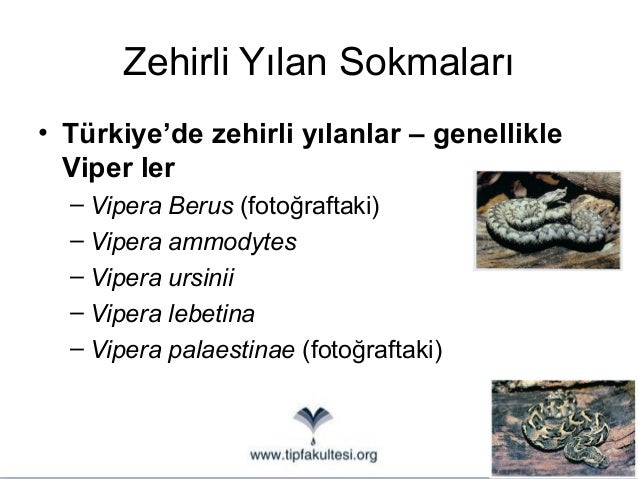 Zehirli Yılan Sokmaları

• Türkiye'de zehirli yılanlar – genellikle Viper ler
– Vipera Berus (fotoğraftaki)
– Vipera ammodytes
– Vipera ursinii
– Vipera lebetina
– Vipera palaestinae (fotoğraftaki)

www.tipfakultesi.org